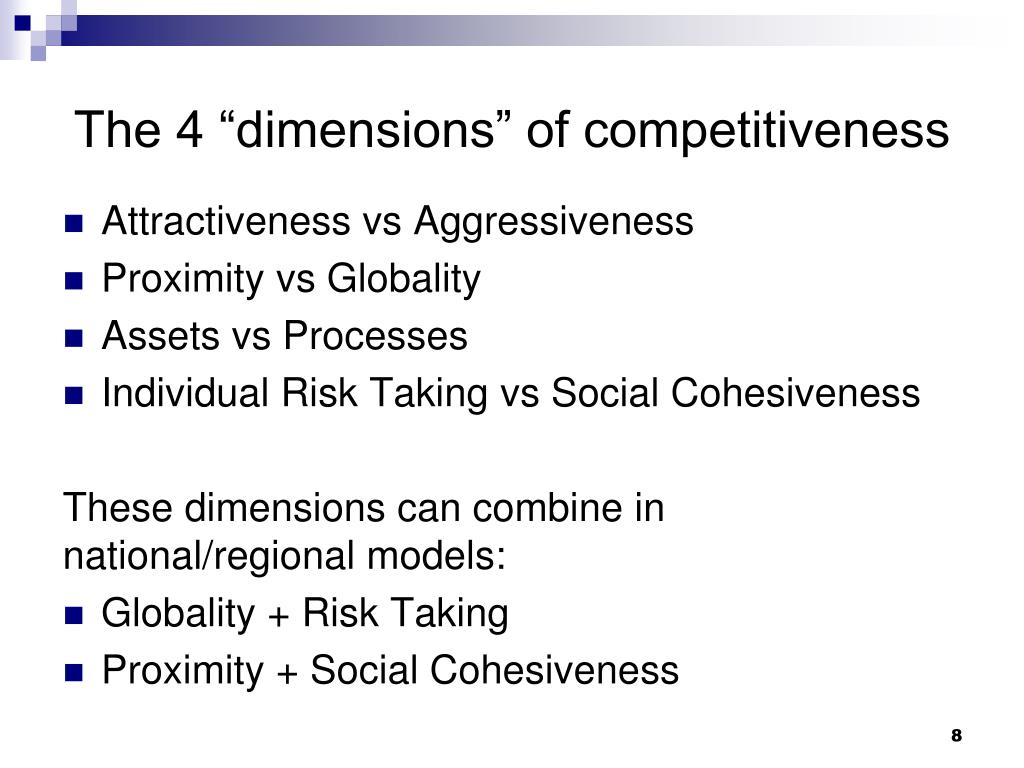 The 4 “dimensions” of competitiveness

- Attractiveness vs Aggressiveness
- Proximity vs Globality
- Assets vs Processes
- Individual Risk Taking vs Social Cohesiveness

These dimensions can combine in national/regional models:

- Globality + Risk Taking
- Proximity + Social Cohesiveness

8